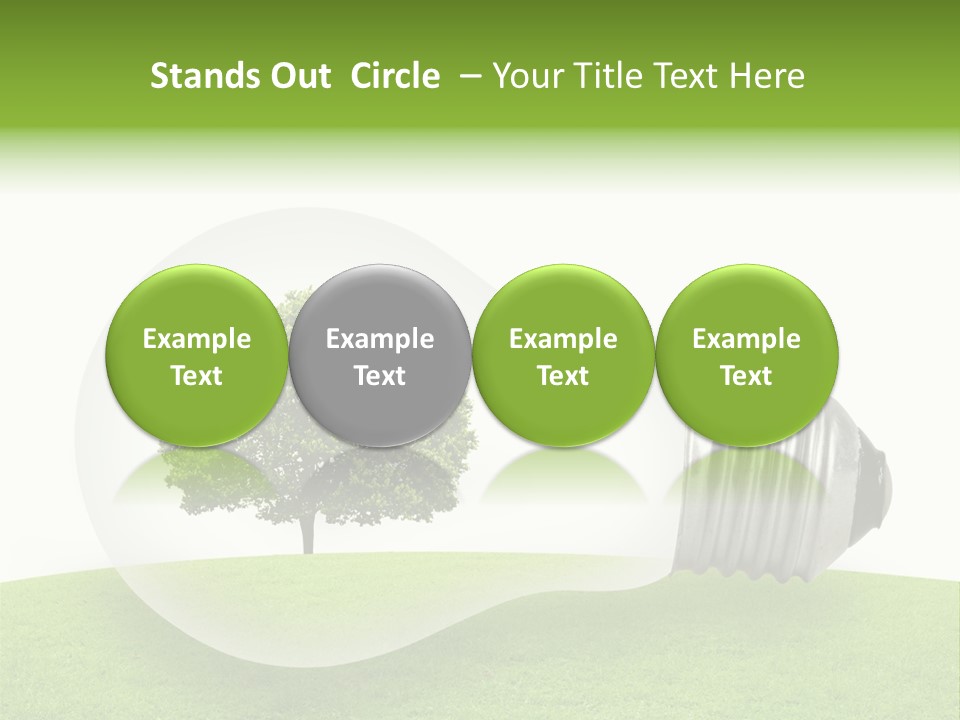 Stands Out Circle – Your Title Text Here

Example Text

Example Text

Example Text

Example Text